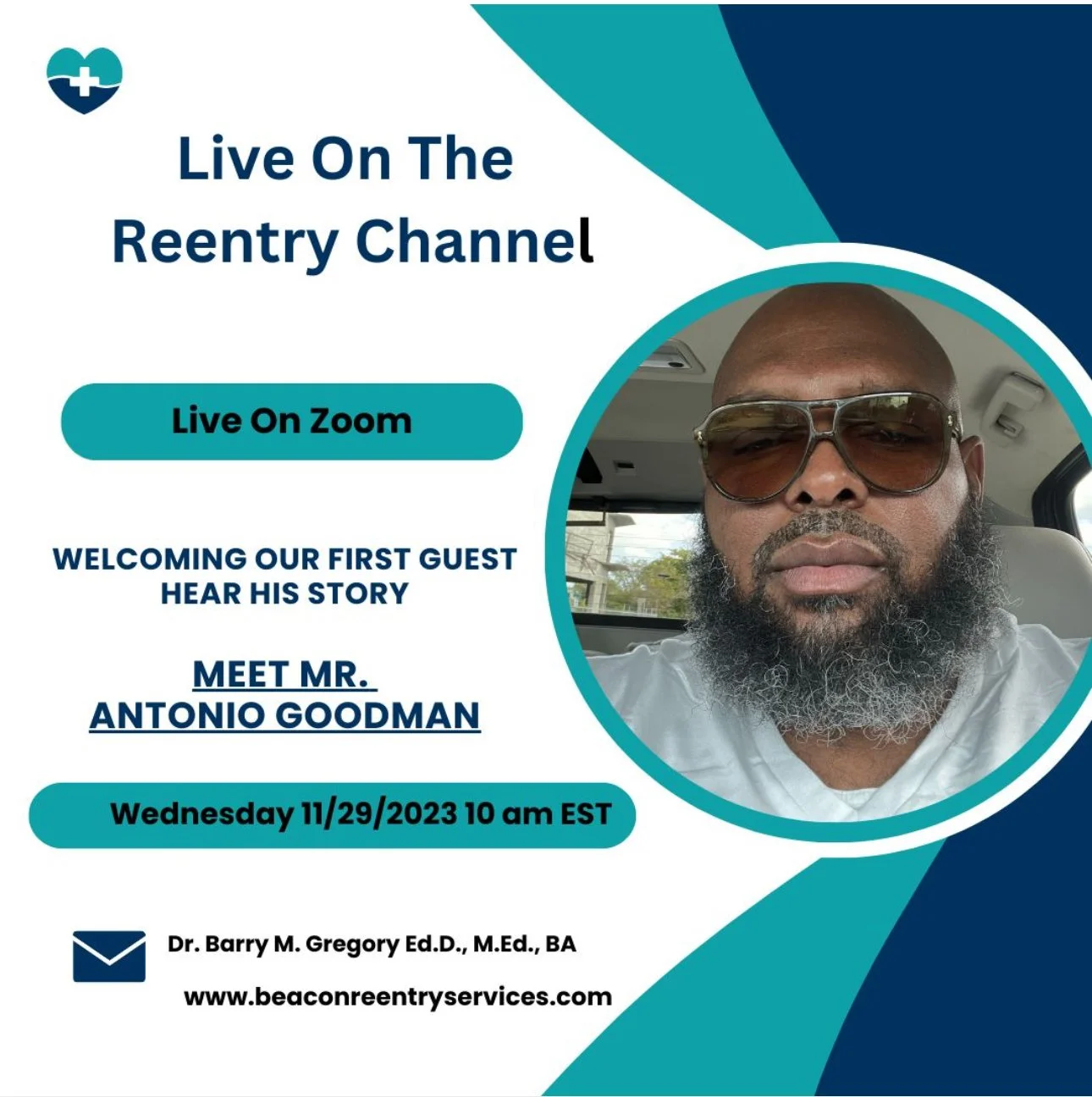 Live On The Reentry Channel

Live On Zoom

WELCOMING OUR FIRST GUEST
HEAR HIS STORY

MEET MR.
ANTONIO GOODMAN

Wednesday 11/29/2023 10 am EST

Dr. Barry M. Gregory Ed.D., M.Ed., BA

www.beaconreentryservices.com